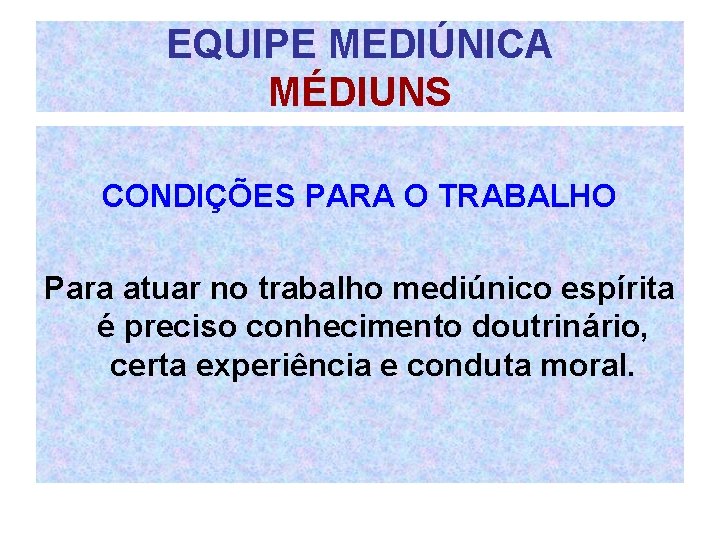 EQUIPE MEDIÚNICA
MÉDIUNS

CONDIÇÕES PARA O TRABALHO

Para atuar no trabalho mediúnico espírita é preciso conhecimento doutrinário, certa experiência e conduta moral.